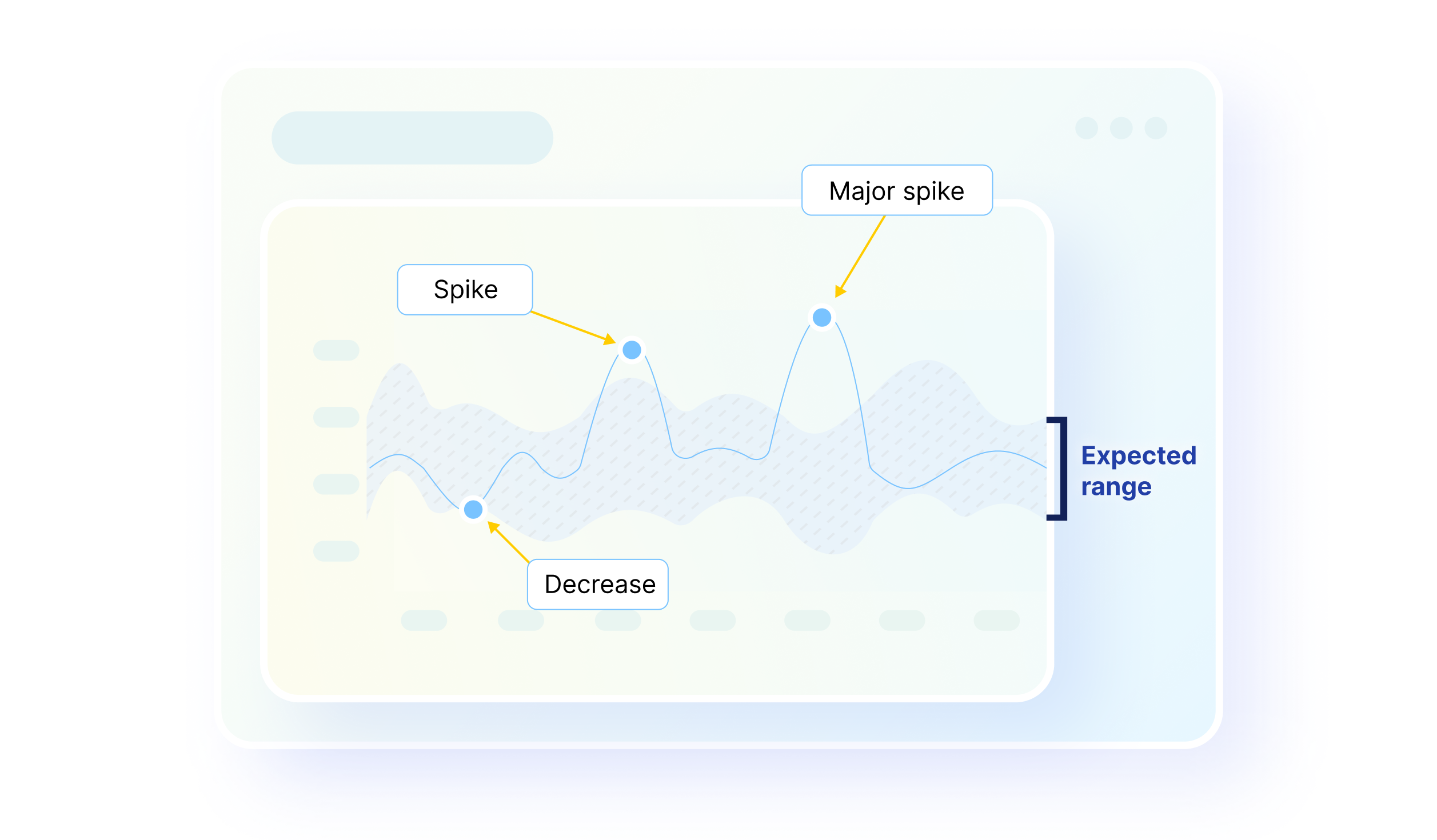 Major spike

Spike

Expected range

Decrease